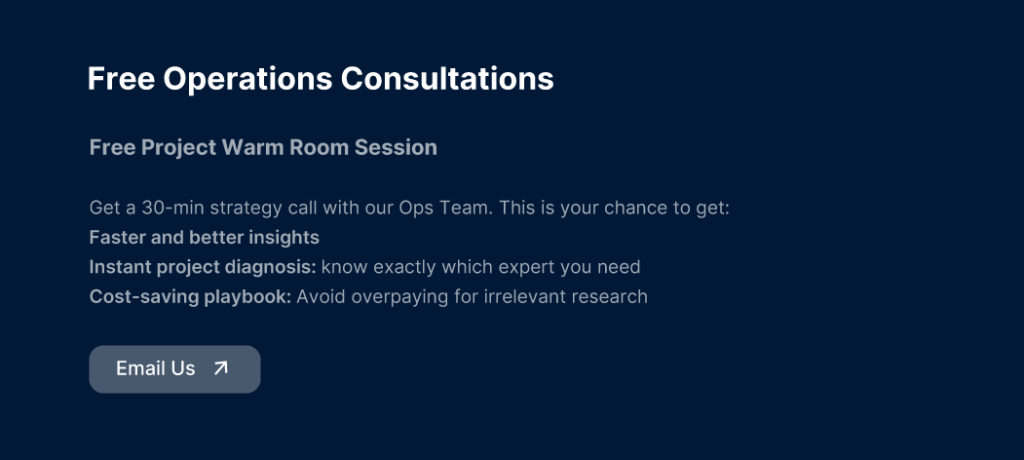 Free Operations Consultations

Free Project Warm Room Session

Get a 30-min strategy call with our Ops Team. This is your chance to get:
Faster and better insights
Instant project diagnosis: know exactly which expert you need
Cost-saving playbook: Avoid overpaying for irrelevant research

Email Us